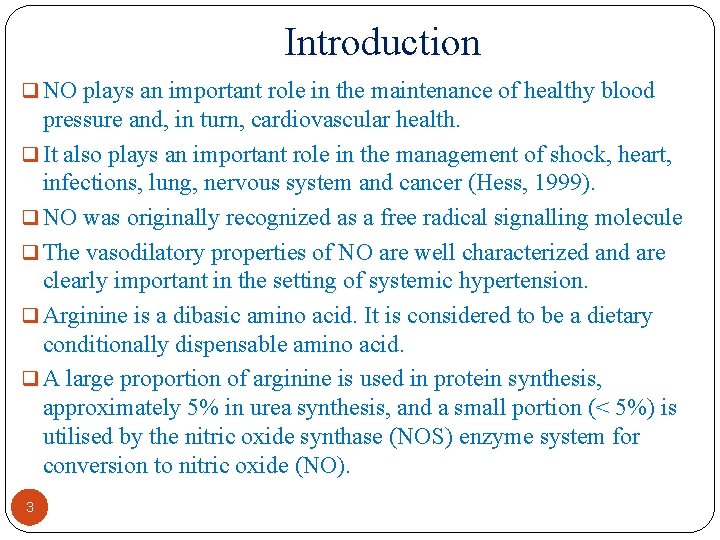 Introduction

❑ NO plays an important role in the maintenance of healthy blood pressure and, in turn, cardiovascular health.

❑ It also plays an important role in the management of shock, heart, infections, lung, nervous system and cancer (Hess, 1999).

❑ NO was originally recognized as a free radical signalling molecule

❑ The vasodilatory properties of NO are well characterized and are clearly important in the setting of systemic hypertension.

❑ Arginine is a dibasic amino acid. It is considered to be a dietary conditionally dispensable amino acid.

❑ A large proportion of arginine is used in protein synthesis, approximately 5% in urea synthesis, and a small portion (< 5%) is utilised by the nitric oxide synthase (NOS) enzyme system for conversion to nitric oxide (NO).

3